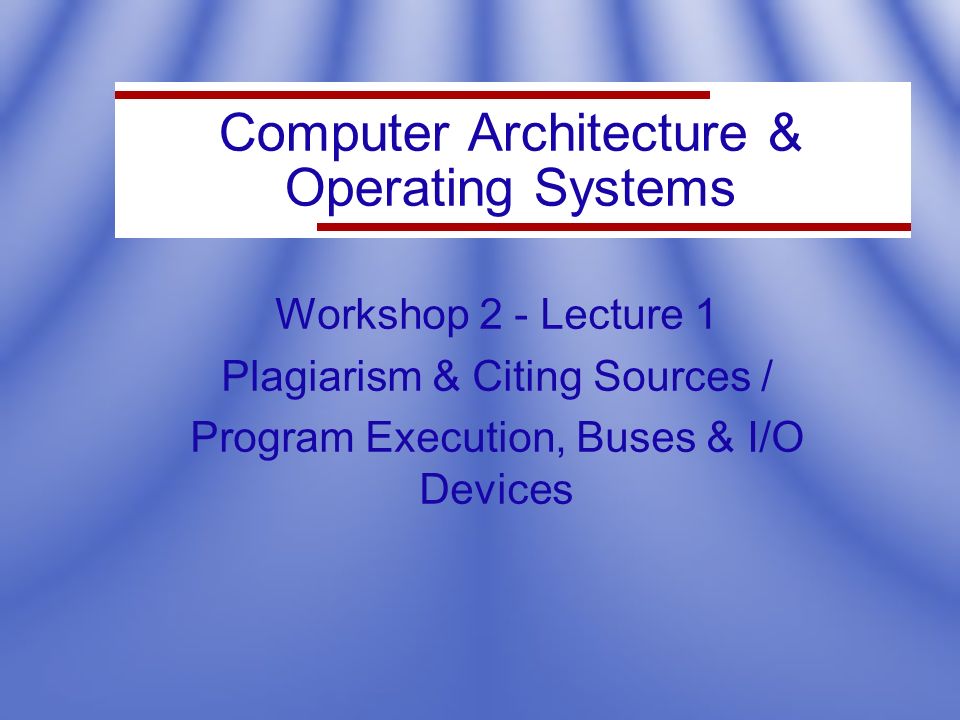 Computer Architecture & Operating Systems

Workshop 2 - Lecture 1

Plagiarism & Citing Sources /

Program Execution, Buses & I/O Devices